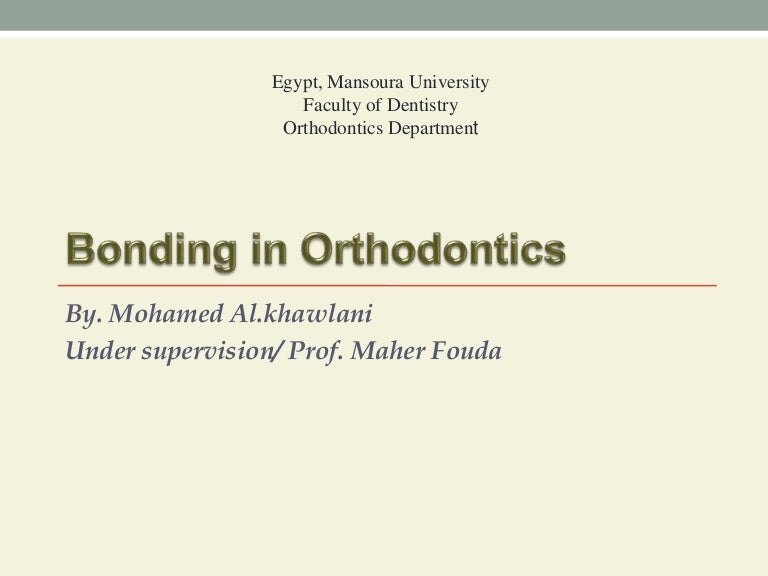 Egypt, Mansoura University
Faculty of Dentistry
Orthodontics Department

Bonding in Orthodontics

By. Mohamed Al.khawlani
Under supervision/ Prof. Maher Fouda